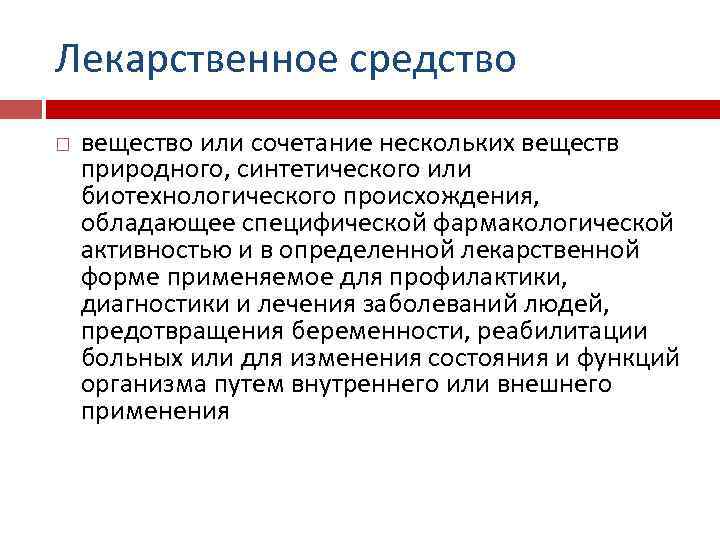 Лекарственное средство

□ вещество или сочетание нескольких веществ природного, синтетического или биотехнологического происхождения, обладающее специфической фармакологической активностью и в определенной лекарственной форме применяемое для профилактики, диагностики и лечения заболеваний людей, предотвращения беременности, реабилитации больных или для изменения состояния и функций организма путем внутреннего или внешнего применения